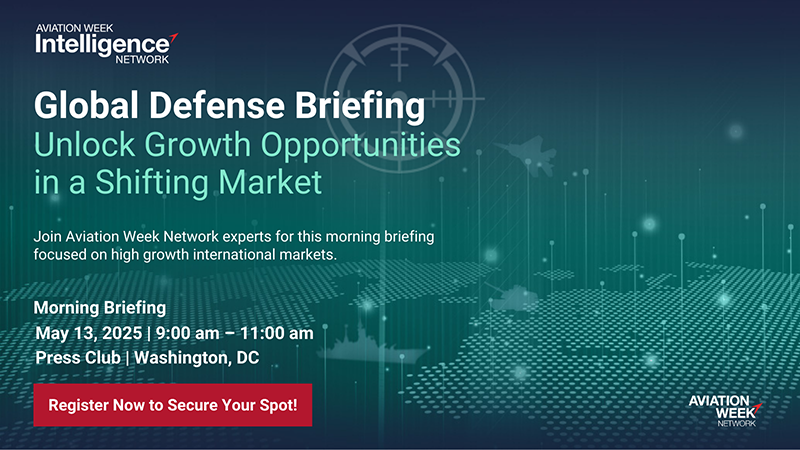 AVIATION WEEK
Intelligence
NETWORK

Global Defense Briefing
Unlock Growth Opportunities in a Shifting Market

Join Aviation Week Network experts for this morning briefing focused on high growth international markets.

Morning Briefing
May 13, 2025 | 9:00 am – 11:00 am
Press Club | Washington, DC

Register Now to Secure Your Spot!

AVIATION WEEK
NETWORK